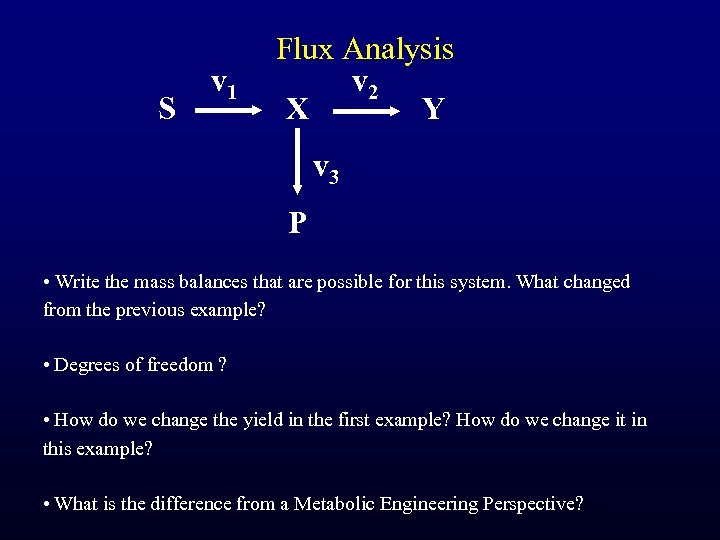 Flux Analysis

S $\xrightarrow{v_1}$ X $\xrightarrow{v_2}$ Y

$v_3$

P

• Write the mass balances that are possible for this system. What changed from the previous example?

• Degrees of freedom ?

• How do we change the yield in the first example? How do we change it in this example?

• What is the difference from a Metabolic Engineering Perspective?